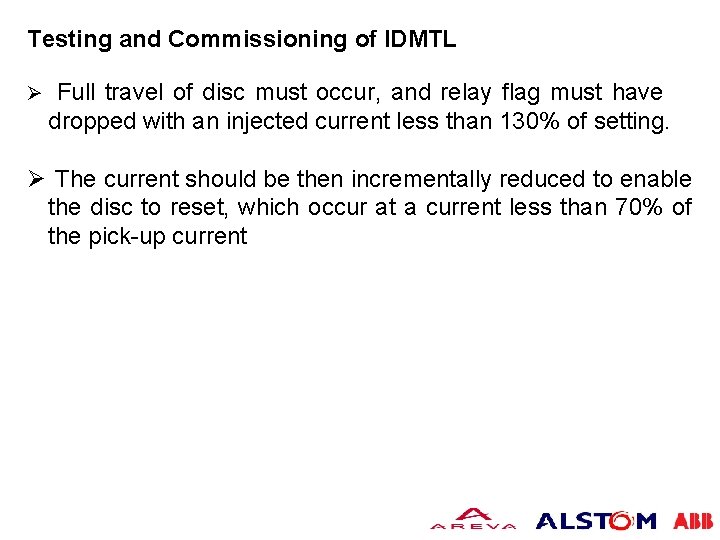 Testing and Commissioning of IDMTL

➢ Full travel of disc must occur, and relay flag must have dropped with an injected current less than 130% of setting.

➢ The current should be then incrementally reduced to enable the disc to reset, which occur at a current less than 70% of the pick-up current

AREVA ALSTOM ABB